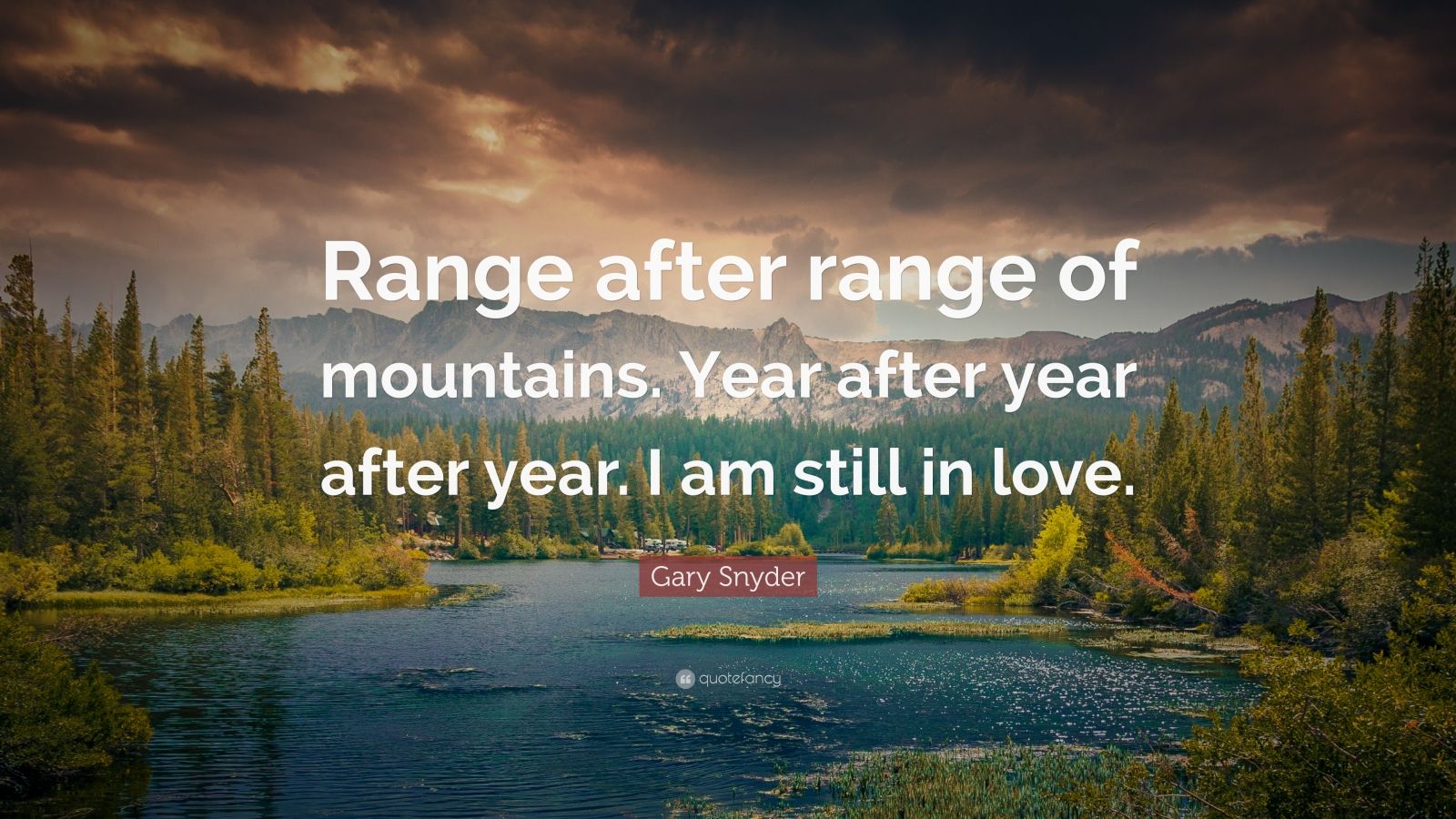 Range after range of mountains. Year after year after year. I am still in love.

Gary Snyder

quotefancy